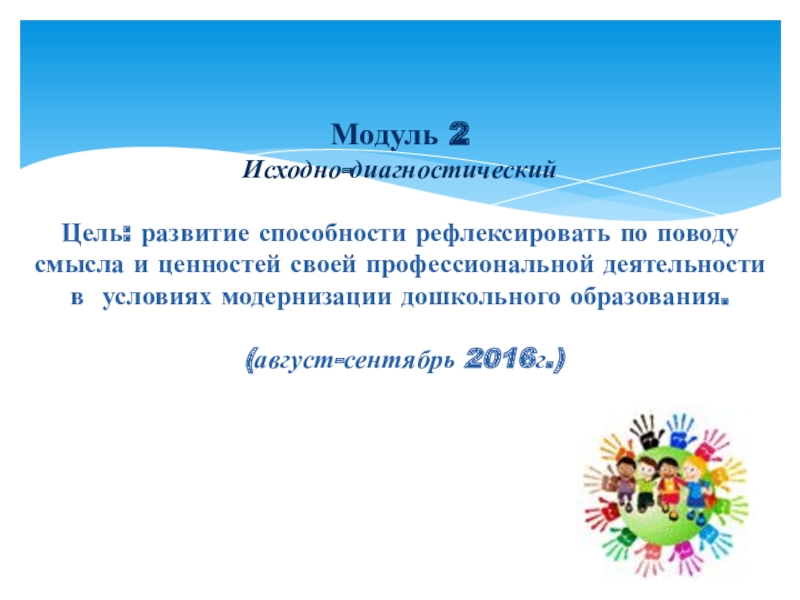 Модуль 2
Исходно-диагностический

Цель: развитие способности рефлексировать по поводу смысла и ценностей своей профессиональной деятельности в условиях модернизации дошкольного образования.

(август-сентябрь 2016г.)